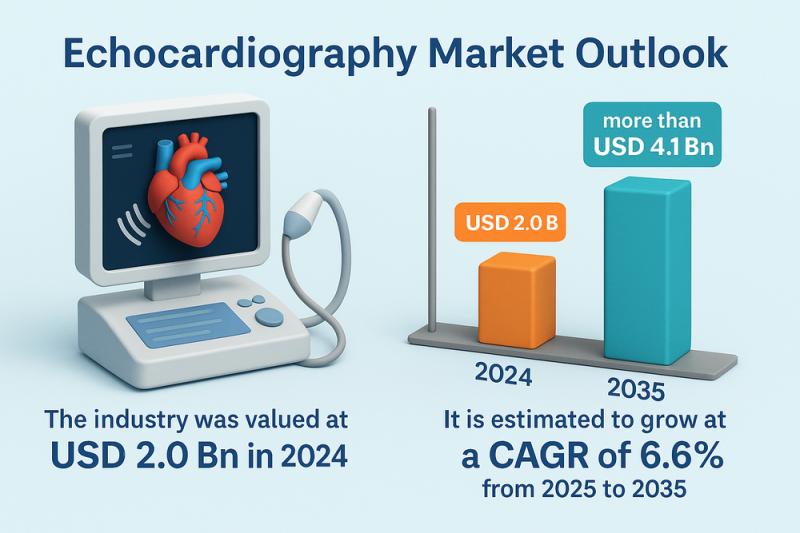 Echocardiography Market Outlook

more than USD 4.1 Bn

USD 2.0 B

2024

2035

The industry was valued at
USD 2.0 Bn in 2024

It is estimated to grow at
a CAGR of 6.6%
from 2025 to 2035